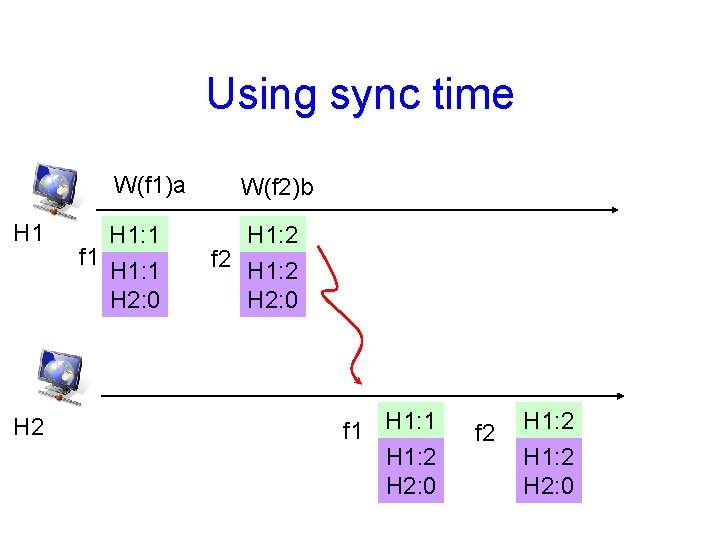 Using sync time

W(f1)a

W(f2)b

H1

f1
H1:1
H1:1
H2:0

f2
H1:2
H1:2
H2:0

H2

f1
H1:1
H1:2
H2:0

f2
H1:2
H1:2
H2:0